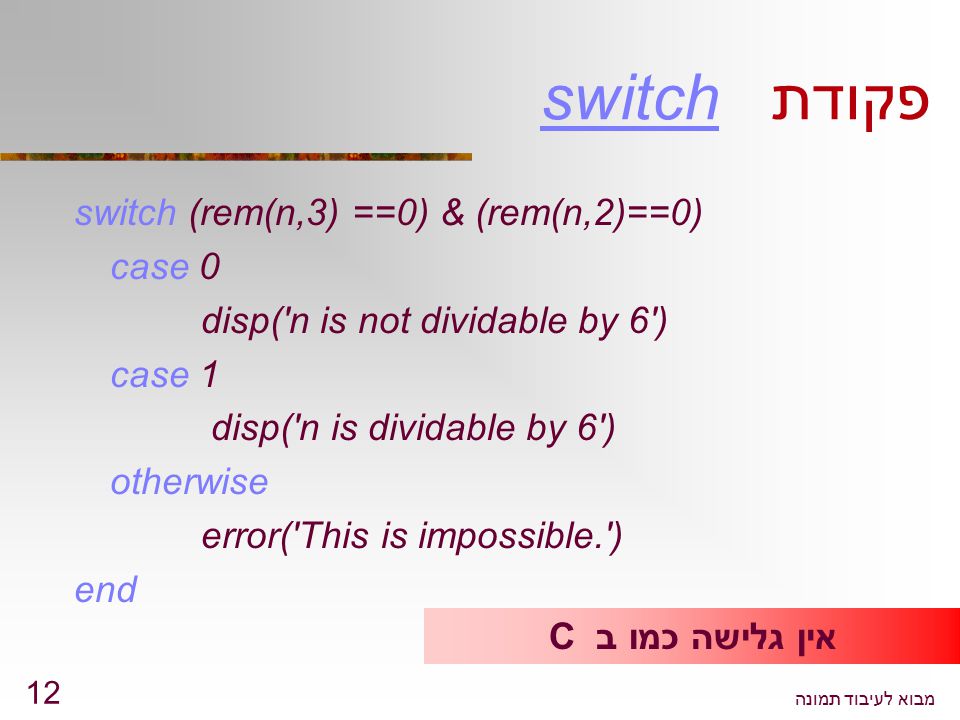 פקודת switch

switch (rem(n,3) ==0) & (rem(n,2)==0)
case 0
disp('n is not dividable by 6')
case 1
disp('n is dividable by 6')
otherwise
error('This is impossible.')
end

אין גלישה כמו ב C

12

מבוא לעיבוד תמונה